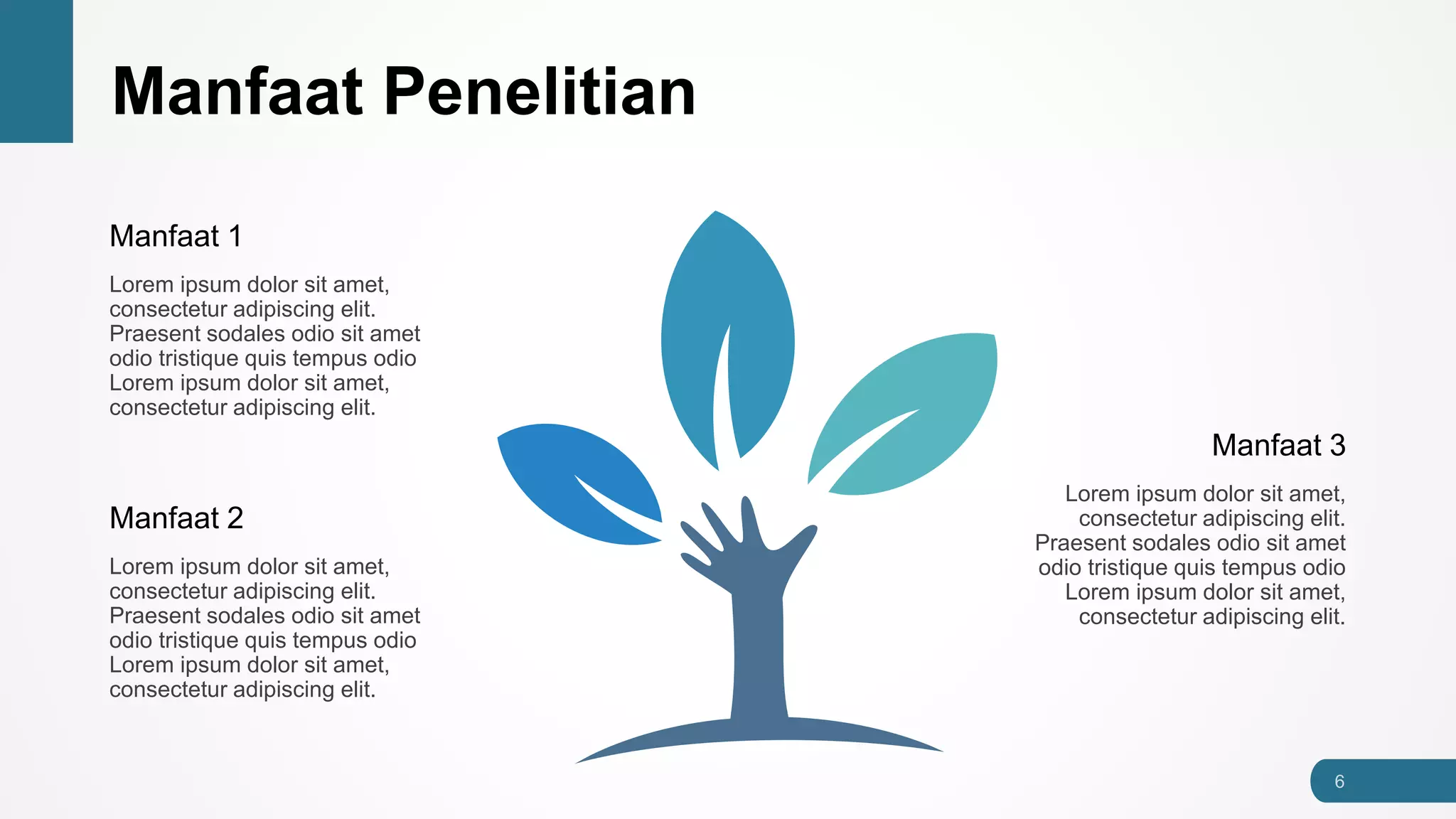 Manfaat Penelitian

Manfaat 1

Lorem ipsum dolor sit amet, consectetur adipiscing elit. Praesent sodales odio sit amet odio tristique quis tempus odio Lorem ipsum dolor sit amet, consectetur adipiscing elit.

Manfaat 2

Lorem ipsum dolor sit amet, consectetur adipiscing elit. Praesent sodales odio sit amet odio tristique quis tempus odio Lorem ipsum dolor sit amet, consectetur adipiscing elit.

Manfaat 3

Lorem ipsum dolor sit amet, consectetur adipiscing elit. Praesent sodales odio sit amet odio tristique quis tempus odio Lorem ipsum dolor sit amet, consectetur adipiscing elit.

6